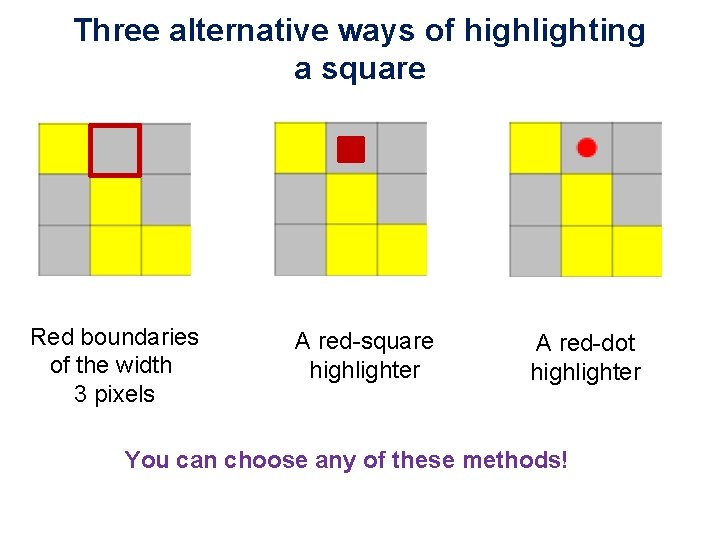 Three alternative ways of highlighting a square

Red boundaries of the width 3 pixels

A red-square highlighter

A red-dot highlighter

You can choose any of these methods!